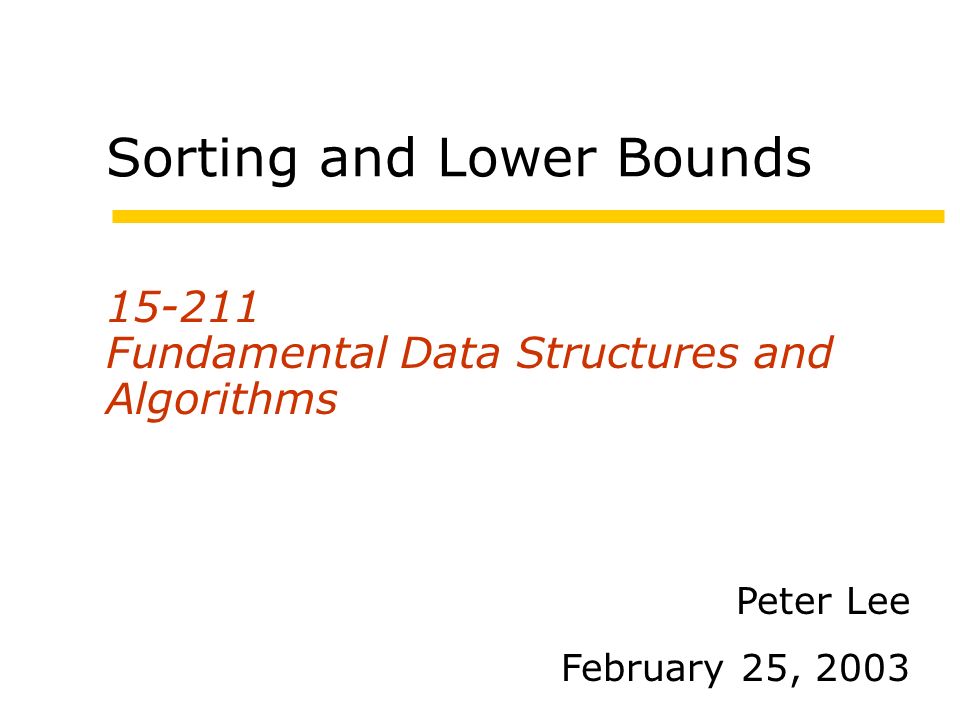 Sorting and Lower Bounds

15-211
Fundamental Data Structures and Algorithms

Peter Lee

February 25, 2003